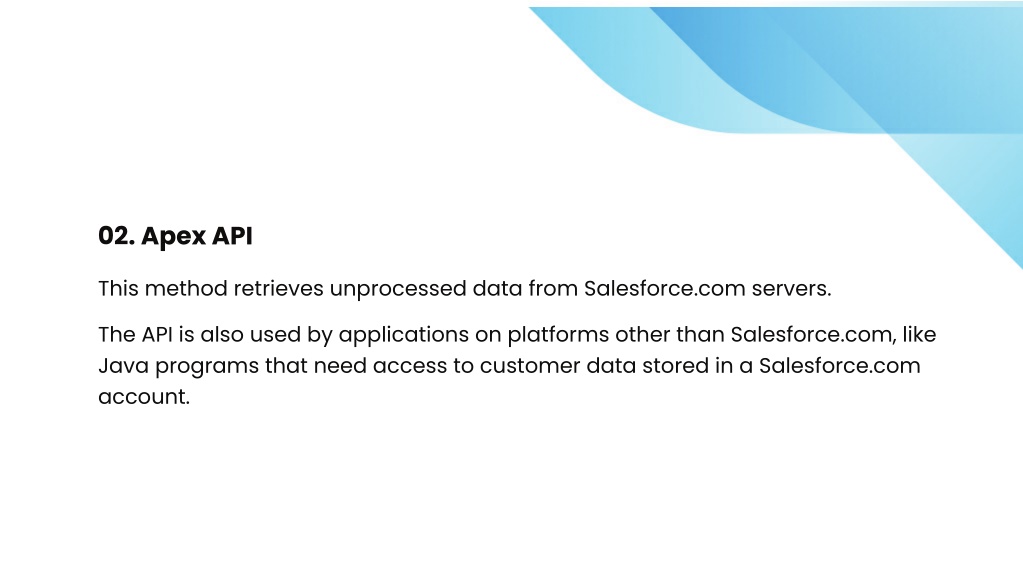 02. Apex API

This method retrieves unprocessed data from Salesforce.com servers.

The API is also used by applications on platforms other than Salesforce.com, like Java programs that need access to customer data stored in a Salesforce.com account.